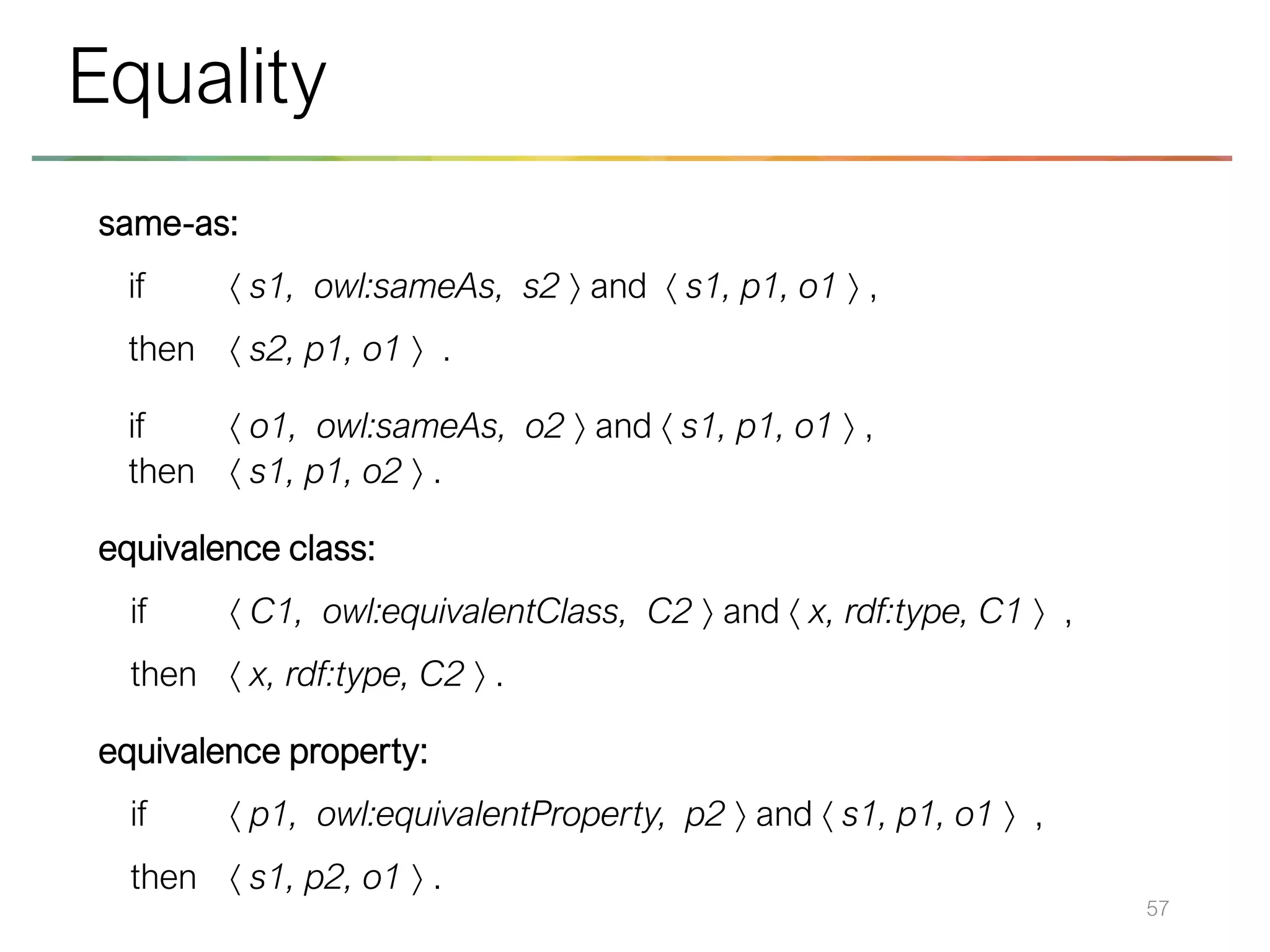 Equality

same-as:

if ⟨ s1, owl:sameAs, s2 ⟩ and ⟨ s1, p1, o1 ⟩ ,

then ⟨ s2, p1, o1 ⟩ .

if ⟨ o1, owl:sameAs, o2 ⟩ and ⟨ s1, p1, o1 ⟩ ,
then ⟨ s1, p1, o2 ⟩ .

equivalence class:

if ⟨ C1, owl:equivalentClass, C2 ⟩ and ⟨ x, rdf:type, C1 ⟩ ,

then ⟨ x, rdf:type, C2 ⟩ .

equivalence property:

if ⟨ p1, owl:equivalentProperty, p2 ⟩ and ⟨ s1, p1, o1 ⟩ ,

then ⟨ s1, p2, o1 ⟩ .

57